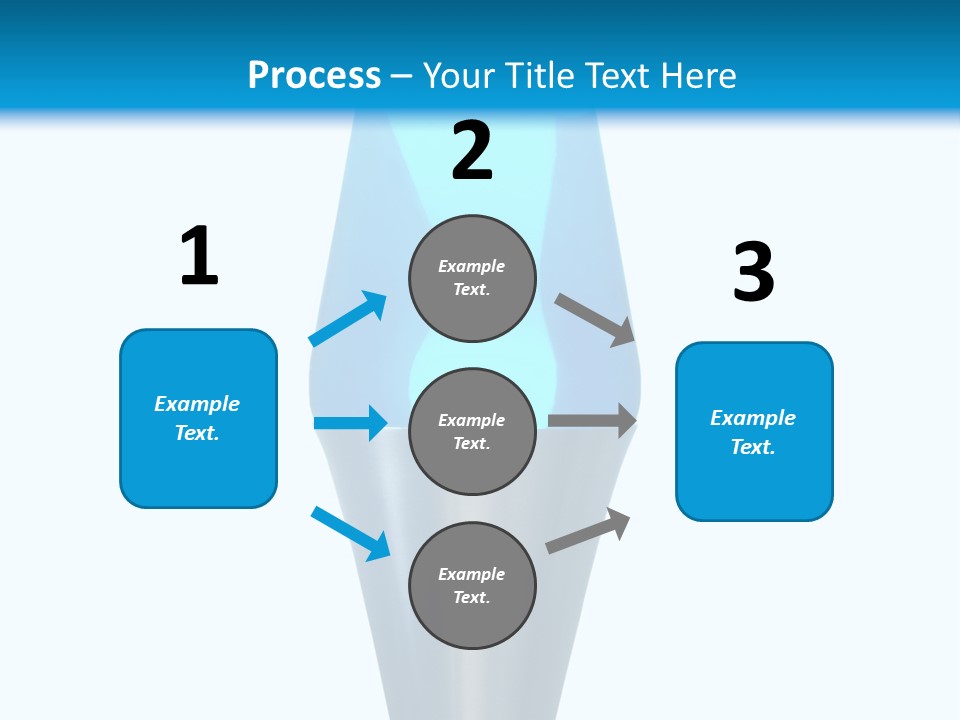 Process – Your Title Text Here

1

Example Text.

2

Example Text.

Example Text.

Example Text.

3

Example Text.